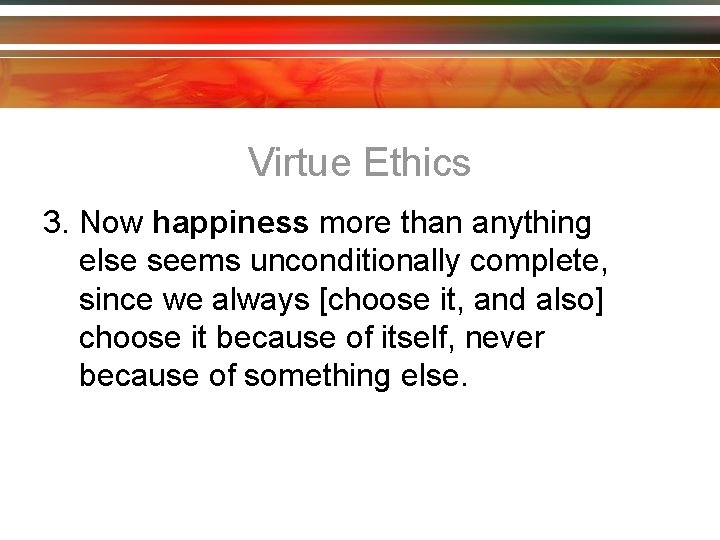 Virtue Ethics

3. Now happiness more than anything else seems unconditionally complete, since we always [choose it, and also] choose it because of itself, never because of something else.